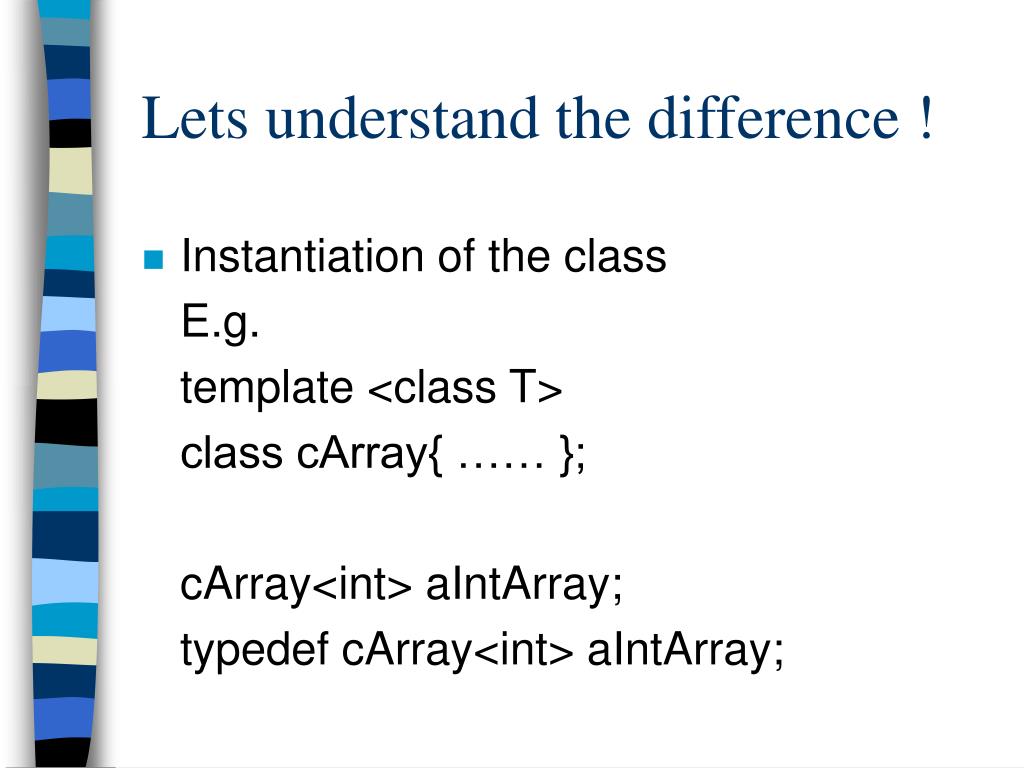 Lets understand the difference !

Instantiation of the class
E.g.
template <class T>
class cArray{ …… };

cArray<int> aIntArray;
typedef cArray<int> aIntArray;